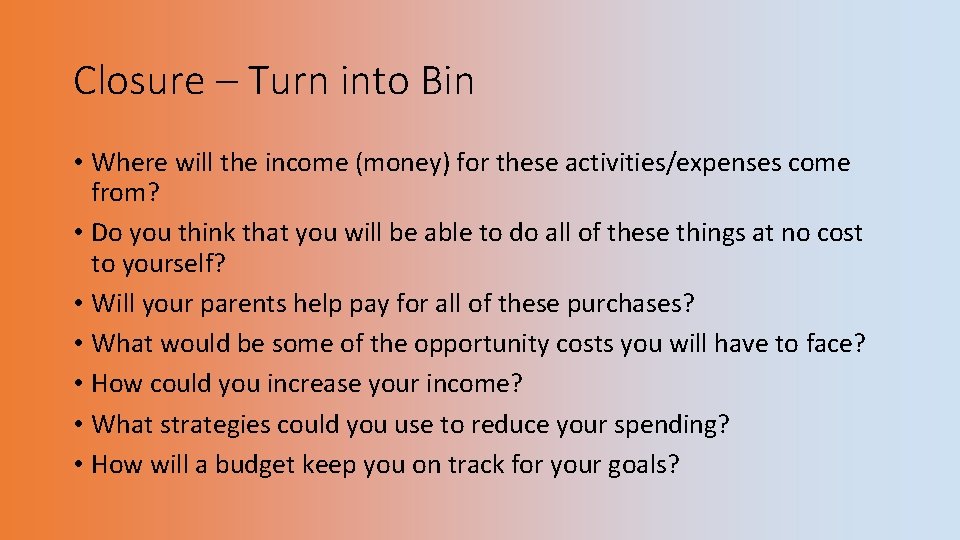 Closure – Turn into Bin

• Where will the income (money) for these activities/expenses come from?
• Do you think that you will be able to do all of these things at no cost to yourself?
• Will your parents help pay for all of these purchases?
• What would be some of the opportunity costs you will have to face?
• How could you increase your income?
• What strategies could you use to reduce your spending?
• How will a budget keep you on track for your goals?